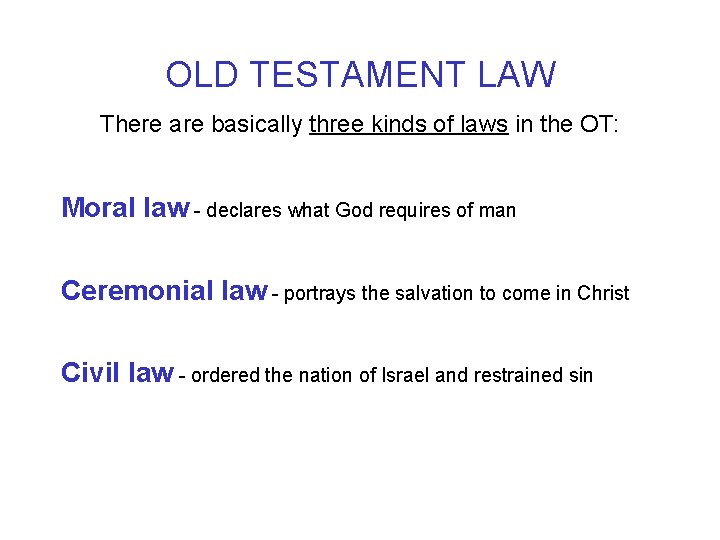 OLD TESTAMENT LAW

There are basically three kinds of laws in the OT:

Moral law - declares what God requires of man

Ceremonial law - portrays the salvation to come in Christ

Civil law - ordered the nation of Israel and restrained sin